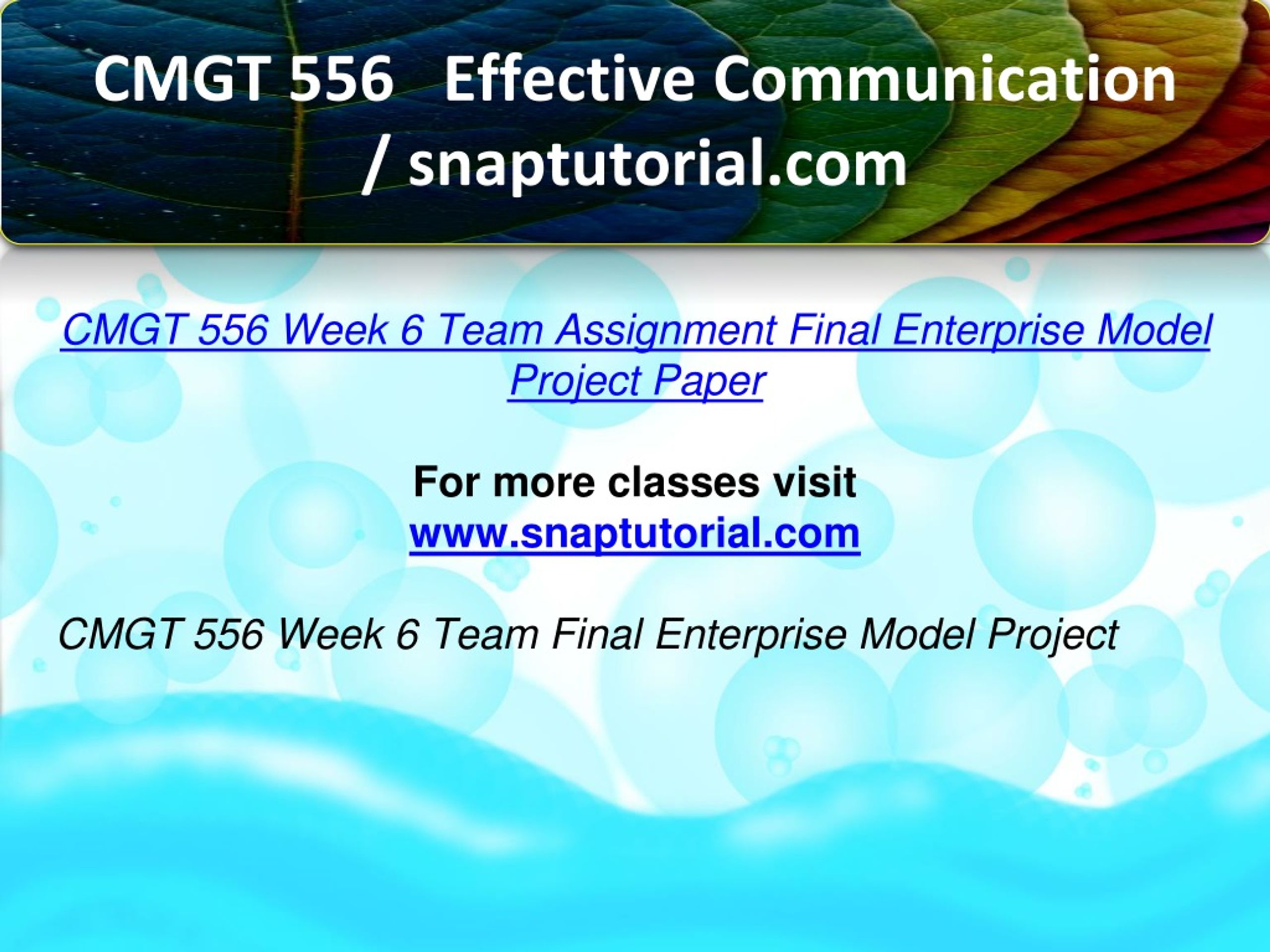 CMGT 556 Effective Communication / snaptutorial.com

CMGT 556 Week 6 Team Assignment Final Enterprise Model Project Paper

For more classes visit
www.snaptutorial.com

CMGT 556 Week 6 Team Final Enterprise Model Project